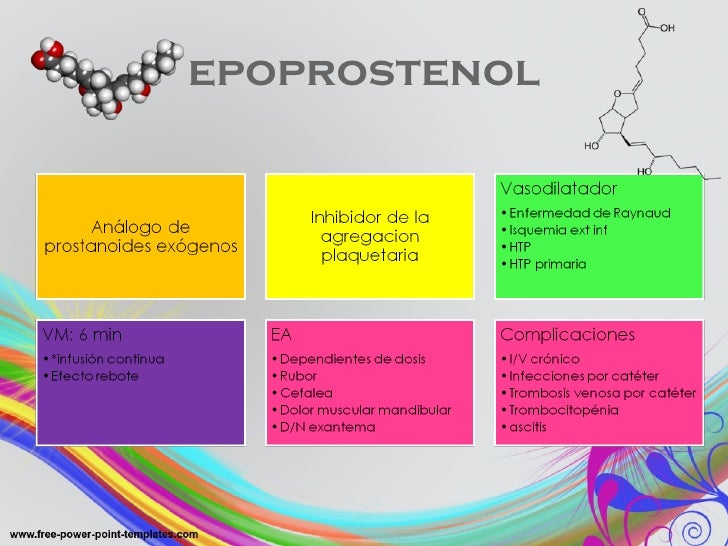 EPOPROSTENOL

O
OH
O
HO
HO

Análogo de prostanoides exógenos

Inhibidor de la agregacion plaquetaria

Vasodilatador
• Enfermedad de Raynaud
• Isquemia ext inf
• HTP
• HTP primaria

VM: 6 min
• *infusión continua
• Efecto rebote

EA
• Dependientes de dosis
• Rubor
• Cefalea
• Dolor muscular mandibular
• D/N exantema

Complicaciones
• I/V crónico
• Infecciones por catéter
• Trombosis venosa por catéter
• Trombocitopénia
• ascitis

www.free-power-point-templates.com